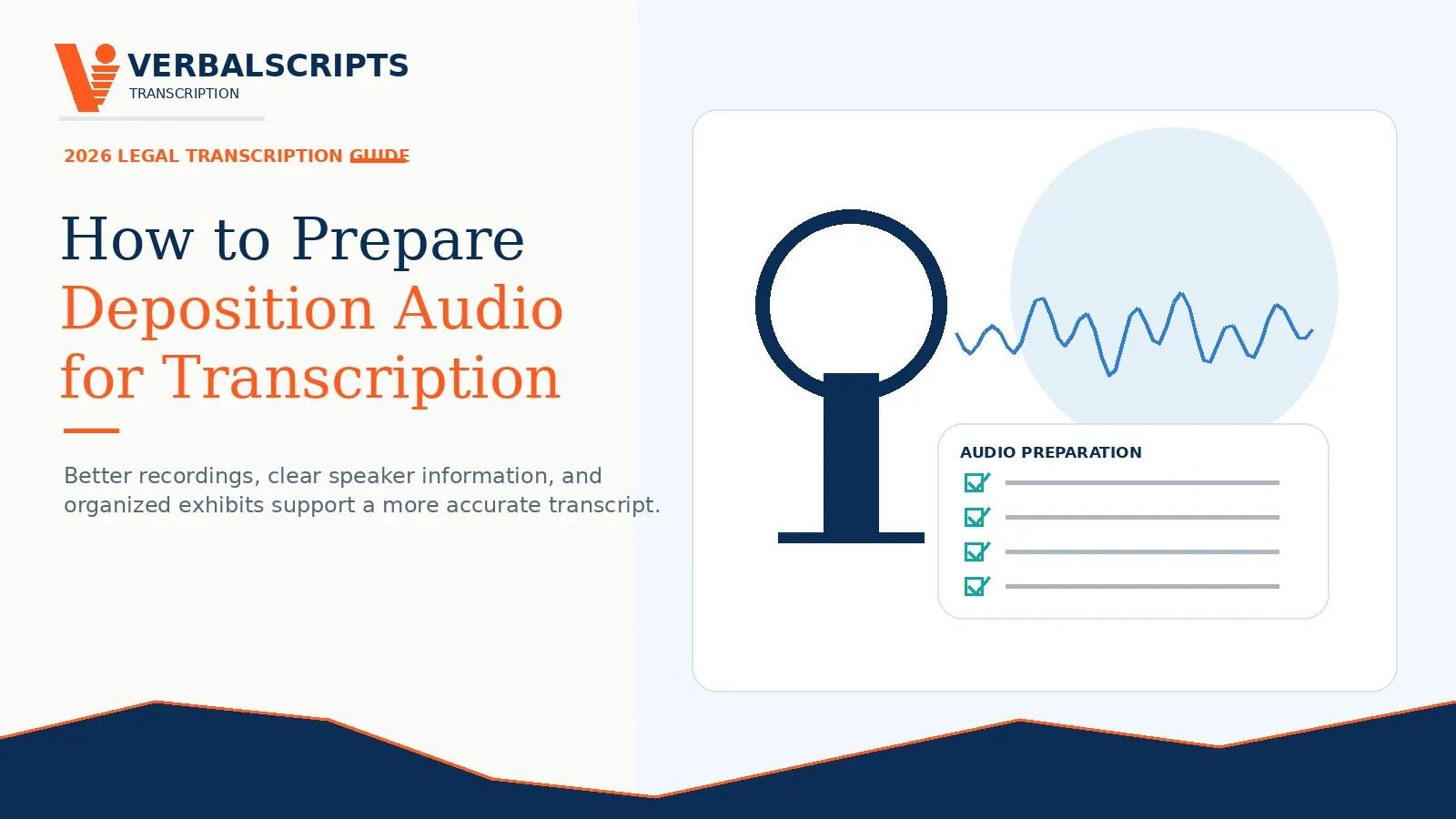 VERBALSCRIPTS
TRANSCRIPTION

2026 LEGAL TRANSCRIPTION GUIDE

How to Prepare Deposition Audio for Transcription

Better recordings, clear speaker information, and organized exhibits support a more accurate transcript.

AUDIO PREPARATION